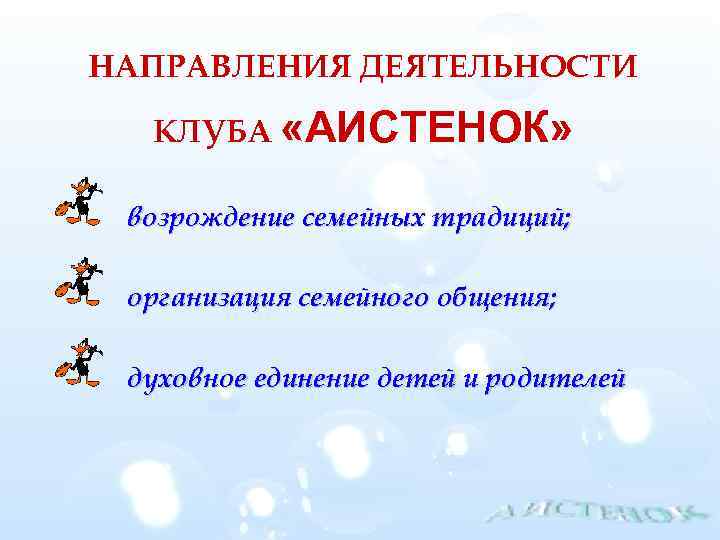 НАПРАВЛЕНИЯ ДЕЯТЕЛЬНОСТИ

КЛУБА «АИСТЕНОК»

возрождение семейных традиций;

организация семейного общения;

духовное единение детей и родителей

АИСТЕНОК